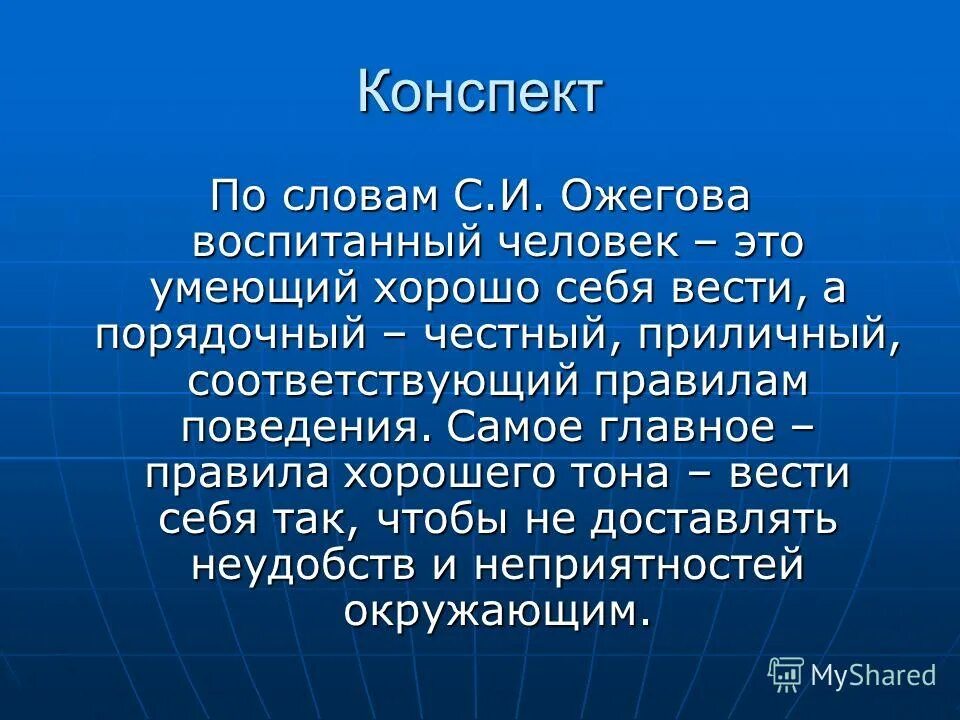 Конспект

По словам С.И. Ожегова воспитанный человек – это умеющий хорошо себя вести, а порядочный – честный, приличный, соответствующий правилам поведения. Самое главное – правила хорошего тона – вести себя так, чтобы не доставлять неудобств и неприятностей окружающим.

MyShared